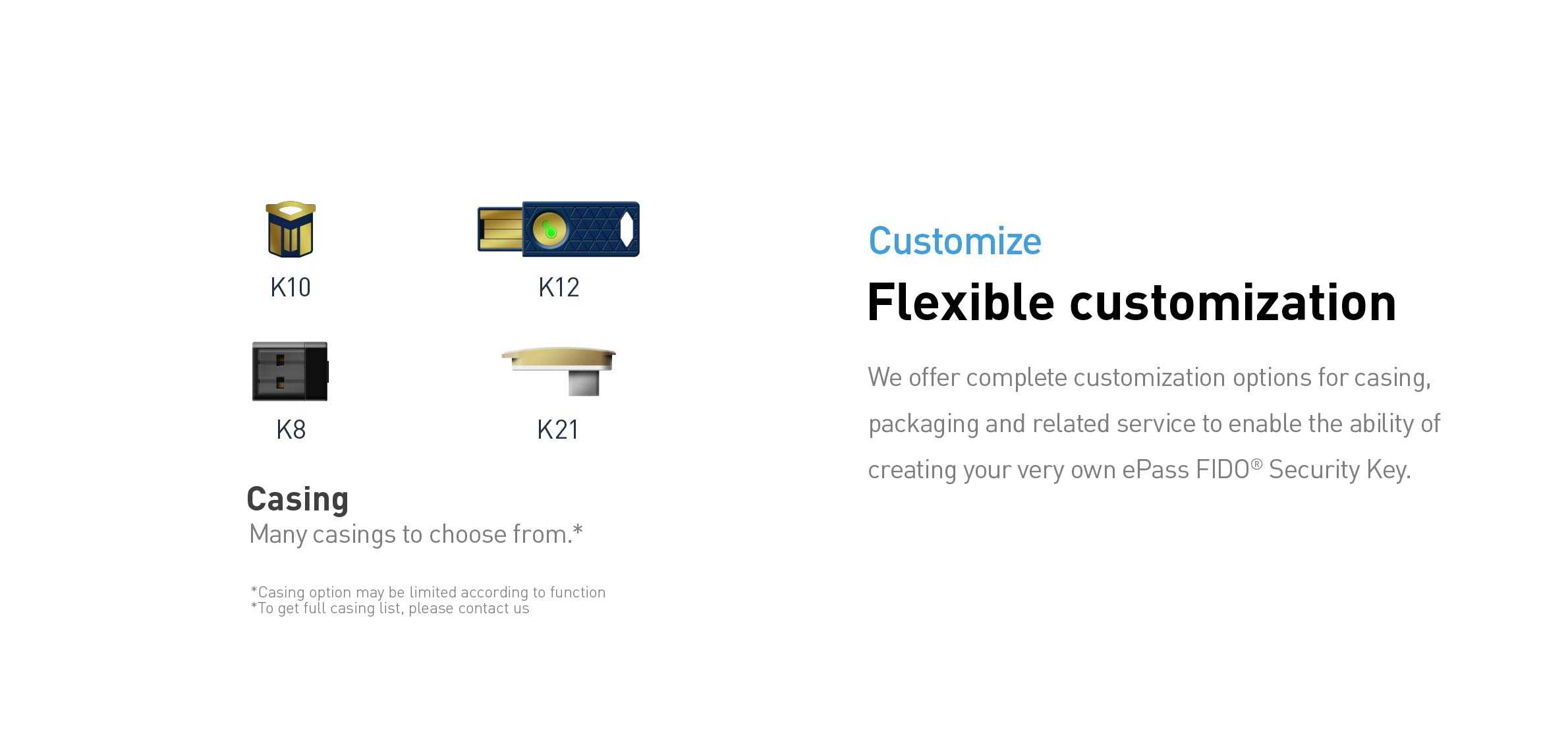 K10

K12

K8

K21

Casing
Many casings to choose from.*

*Casing option may be limited according to function
*To get full casing list, please contact us

Customize

Flexible customization

We offer complete customization options for casing, packaging and related service to enable the ability of creating your very own ePass FIDO® Security Key.